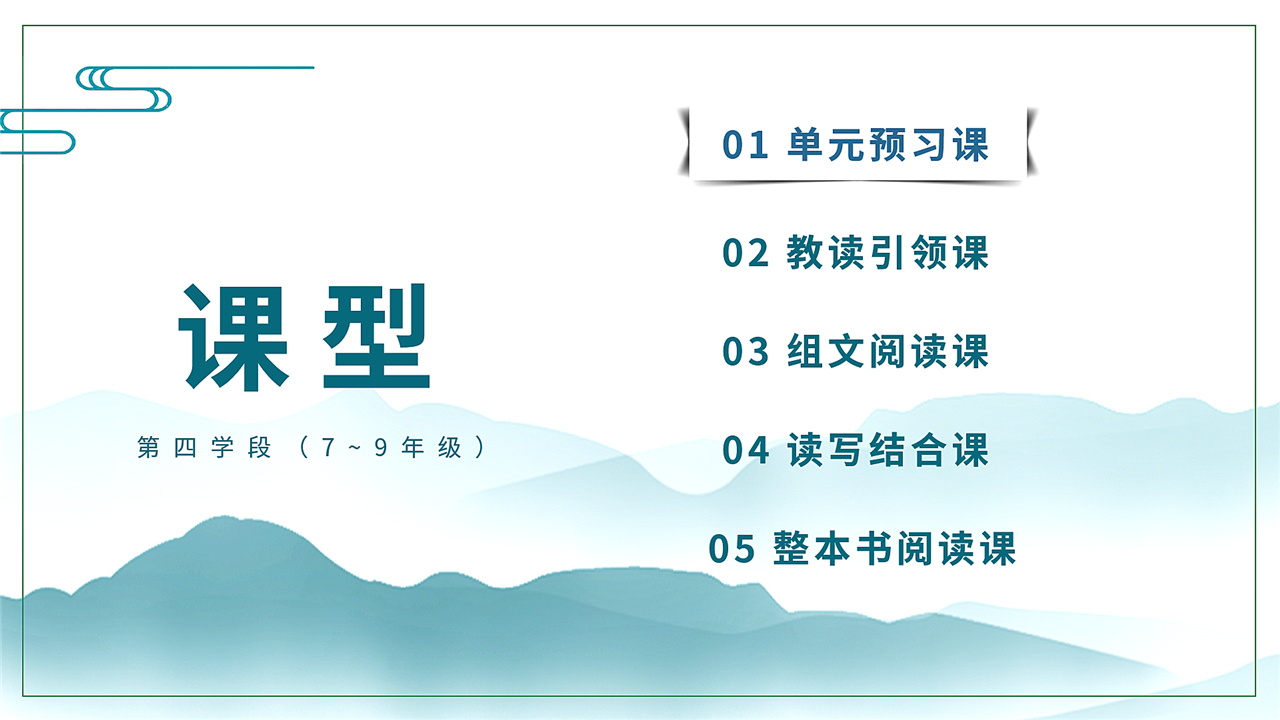 课型

第四学段（7~9年级）

01 单元预习课

02 教读引领课

03 组文阅读课

04 读写结合课

05 整本书阅读课